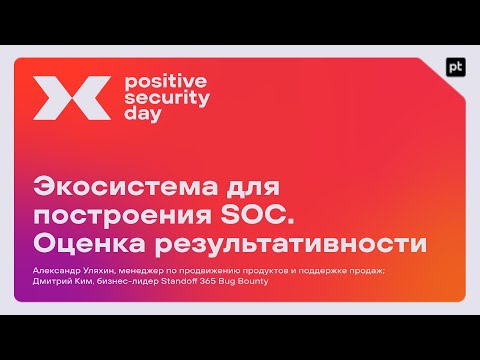 positive security day

pt

Экосистема для построения SOC. Оценка результативности

Александр Уляхин, менеджер по продвижению продуктов и поддержке продаж; Дмитрий Ким, бизнес-лидер Standoff 365 Bug Bounty